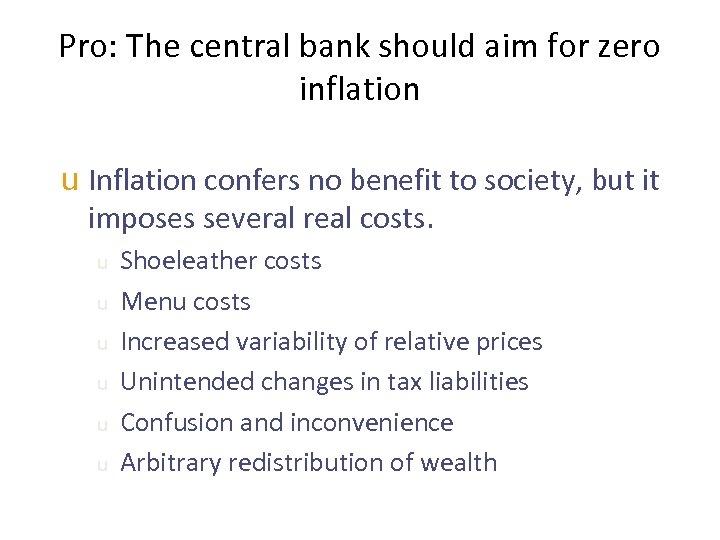 Pro: The central bank should aim for zero inflation

u Inflation confers no benefit to society, but it imposes several real costs.

u Shoeleather costs

u Menu costs

u Increased variability of relative prices

u Unintended changes in tax liabilities

u Confusion and inconvenience

u Arbitrary redistribution of wealth